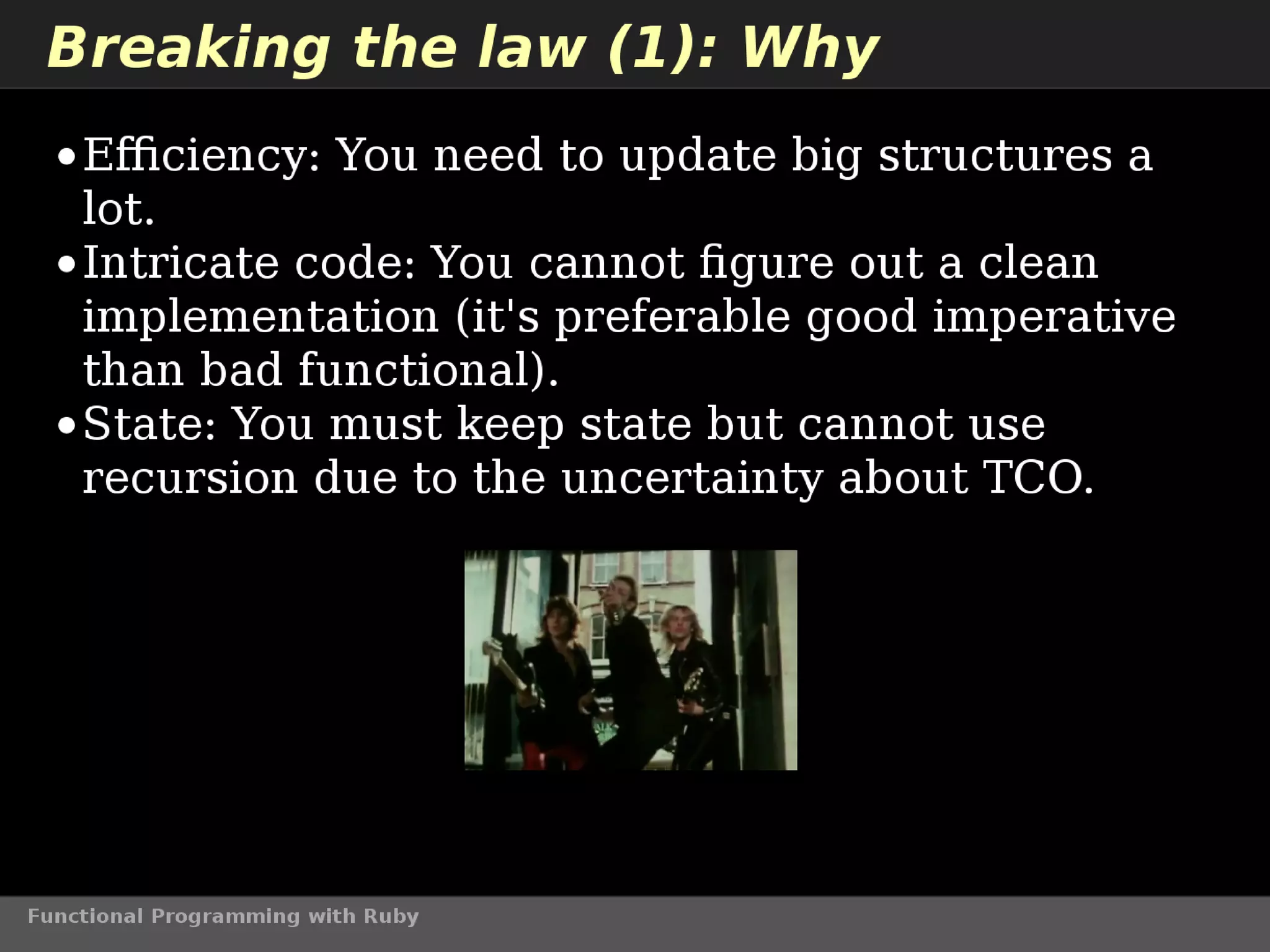 Breaking the law (1): Why

• Efficiency: You need to update big structures a lot.
• Intricate code: You cannot figure out a clean implementation (it's preferable good imperative than bad functional).
• State: You must keep state but cannot use recursion due to the uncertainty about TCO.

Functional Programming with Ruby